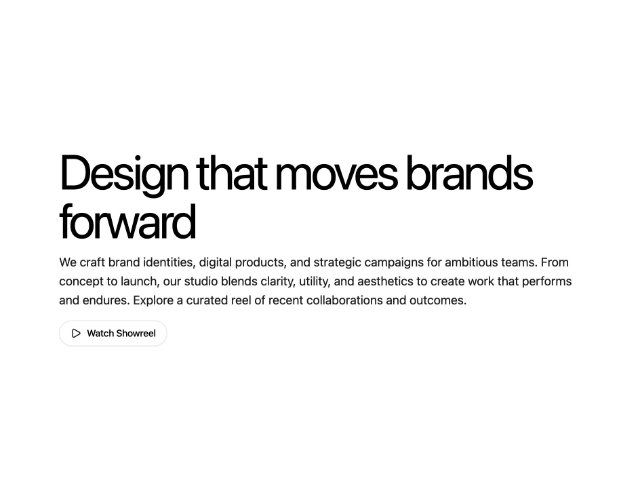 Design that moves brands forward

We craft brand identities, digital products, and strategic campaigns for ambitious teams. From concept to launch, our studio blends clarity, utility, and aesthetics to create work that performs and endures. Explore a curated reel of recent collaborations and outcomes.

Watch Showreel